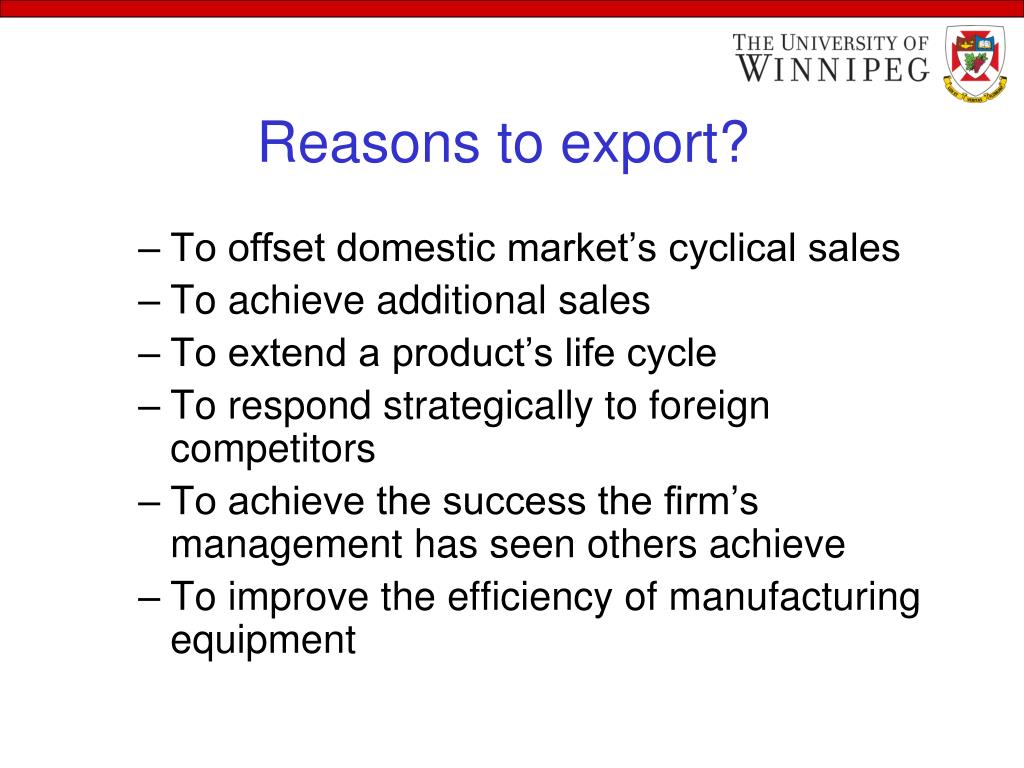 THE UNIVERSITY OF WINNIPEG

Reasons to export?

– To offset domestic market’s cyclical sales
– To achieve additional sales
– To extend a product’s life cycle
– To respond strategically to foreign competitors
– To achieve the success the firm’s management has seen others achieve
– To improve the efficiency of manufacturing equipment